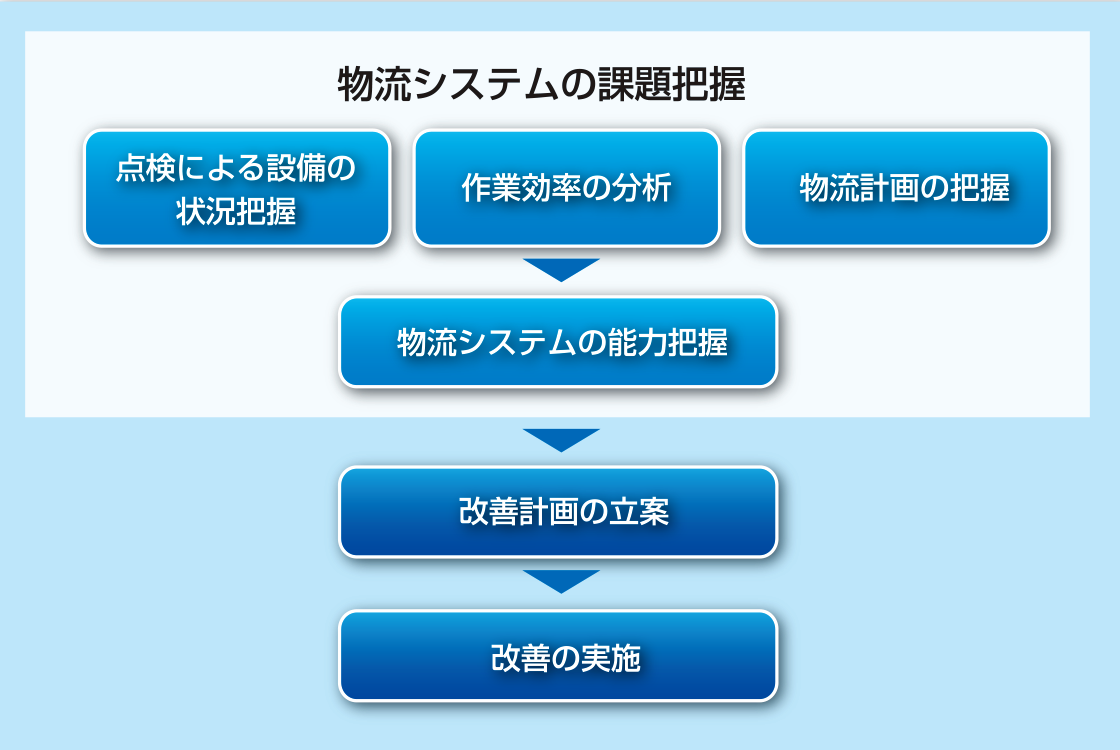 物流システムの課題把握

点検による設備の状況把握

作業効率の分析

物流計画の把握

物流システムの能力把握

改善計画の立案

改善の実施